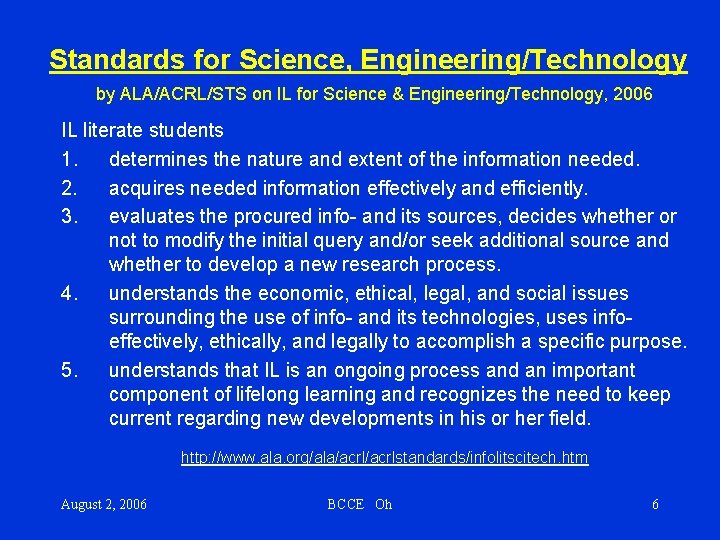 Standards for Science, Engineering/Technology

by ALA/ACRL/STS on IL for Science & Engineering/Technology, 2006

IL literate students

1. determines the nature and extent of the information needed.

2. acquires needed information effectively and efficiently.

3. evaluates the procured info- and its sources, decides whether or not to modify the initial query and/or seek additional source and whether to develop a new research process.

4. understands the economic, ethical, legal, and social issues surrounding the use of info- and its technologies, uses info- effectively, ethically, and legally to accomplish a specific purpose.

5. understands that IL is an ongoing process and an important component of lifelong learning and recognizes the need to keep current regarding new developments in his or her field.

http://www.ala.org/ala/acrl/acrlstandards/infolitscitech.htm

August 2, 2006 BCCE Oh 6